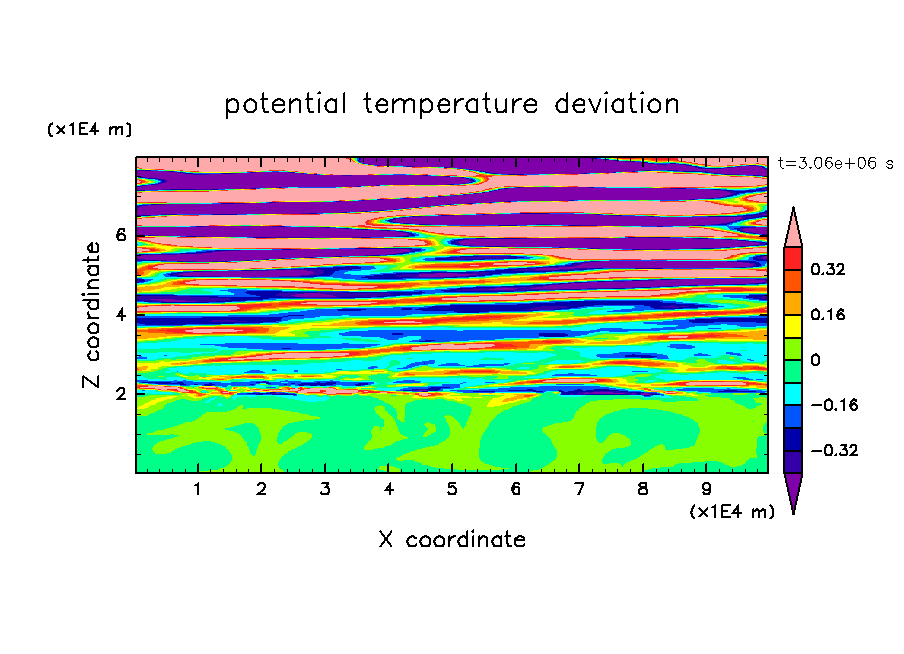 potential temperature deviation

(x1E4 m)

t=3.06e+06 s

Z coordinate

6

4

2

0.32

0.16

0

−0.16

−0.32

1 2 3 4 5 6 7 8 9

(x1E4 m)

X coordinate